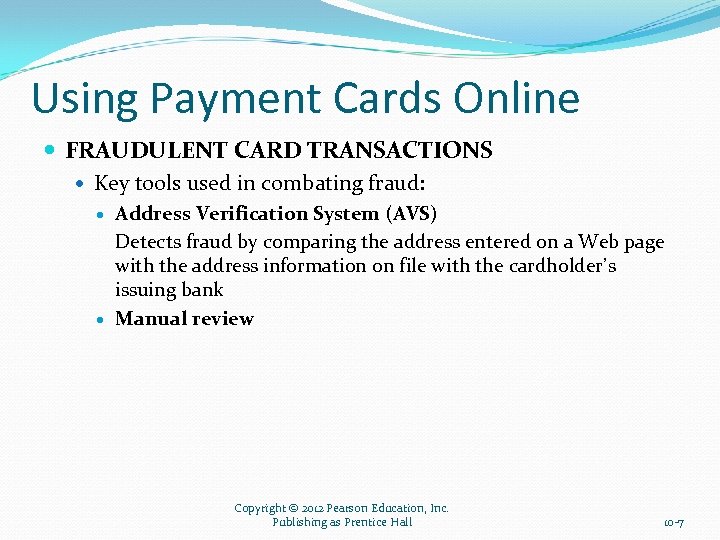 Using Payment Cards Online

FRAUDULENT CARD TRANSACTIONS

Key tools used in combating fraud:

Address Verification System (AVS)

Detects fraud by comparing the address entered on a Web page with the address information on file with the cardholder's issuing bank

Manual review

Copyright © 2012 Pearson Education, Inc.
Publishing as Prentice Hall

10-7